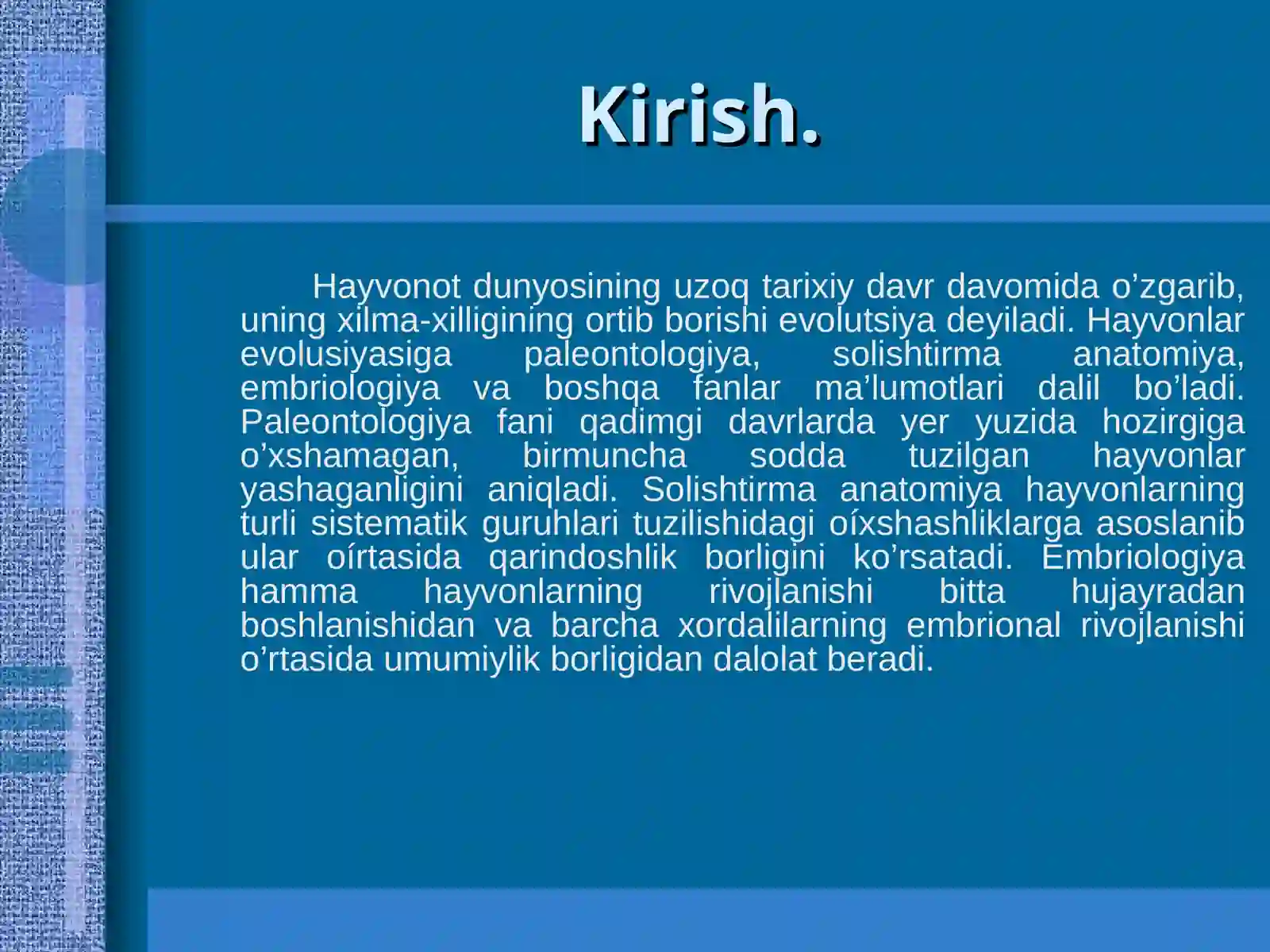 Kirish.

Hayvonot dunyosining uzoq tarixiy davr davomida o’zgarib, uning xilma-xilligining ortib borishi evolutsiya deyiladi. Hayvonlar evolusiyasiga paleontologiya, solishtirma anatomiya, embriologiya va boshqa fanlar ma’lumotlari dalil bo’ladi. Paleontologiya fani qadimgi davrlarda yer yuzida hozirgiga o’xshamagan, birmuncha sodda tuzilgan hayvonlar yashaganligini aniqladi. Solishtirma anatomiya hayvonlarning turli sistematik guruhlari tuzilishidagi oíxshashliklarga asoslanib ular oírtasida qarindoshlik borligini ko’rsatadi. Embriologiya hamma hayvonlarning rivojlanishi bitta hujayradan boshlanishidan va barcha xordalilarning embrional rivojlanishi o’rtasida umumiylik borligidan dalolat beradi.